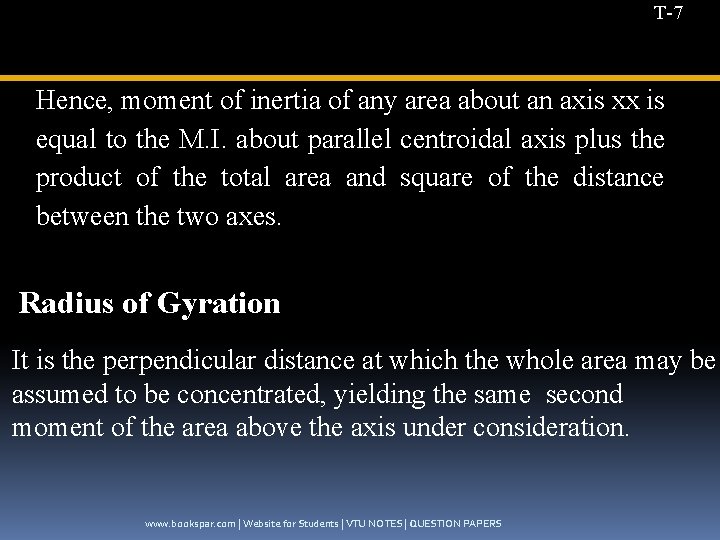 T-7

Hence, moment of inertia of any area about an axis xx is equal to the M.I. about parallel centroidal axis plus the product of the total area and square of the distance between the two axes.

Radius of Gyration

It is the perpendicular distance at which the whole area may be assumed to be concentrated, yielding the same second moment of the area above the axis under consideration.

www.bookspar.com | Website for Students | VTU NOTES | QUESTION PAPERS